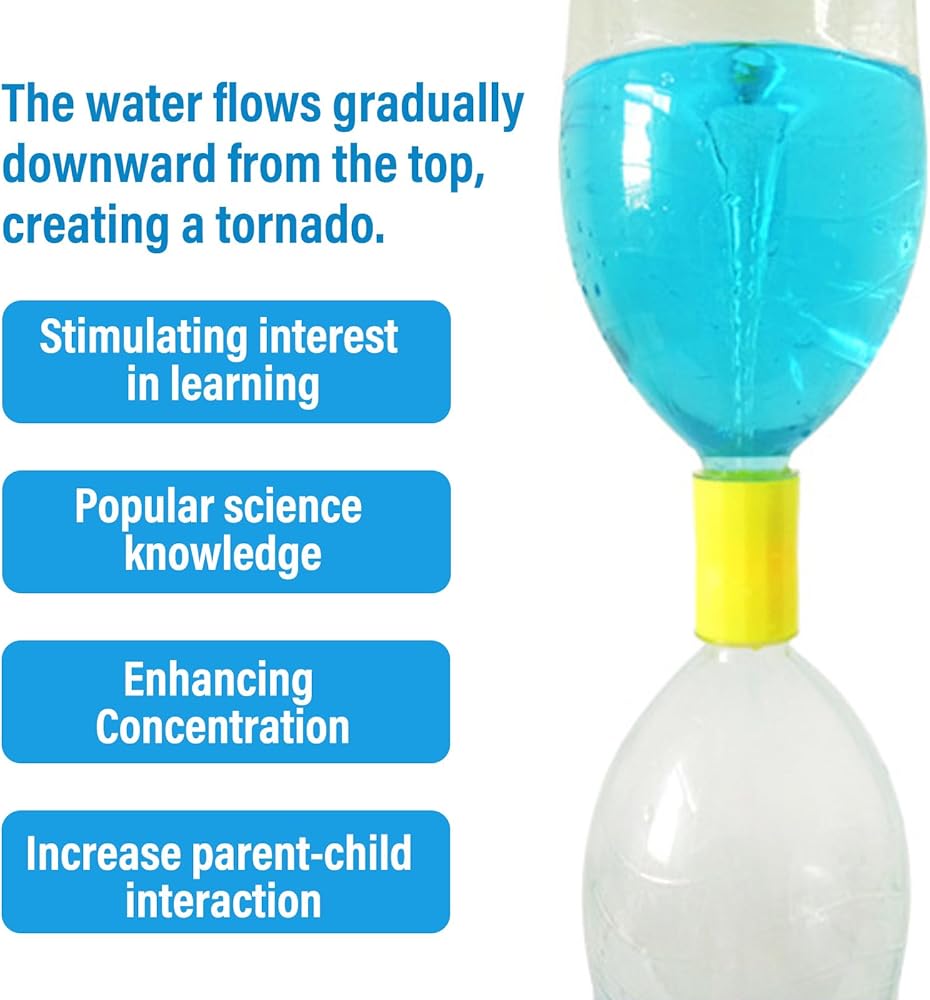 The water flows gradually downward from the top, creating a tornado.

Stimulating interest in learning

Popular science knowledge

Enhancing Concentration

Increase parent-child interaction